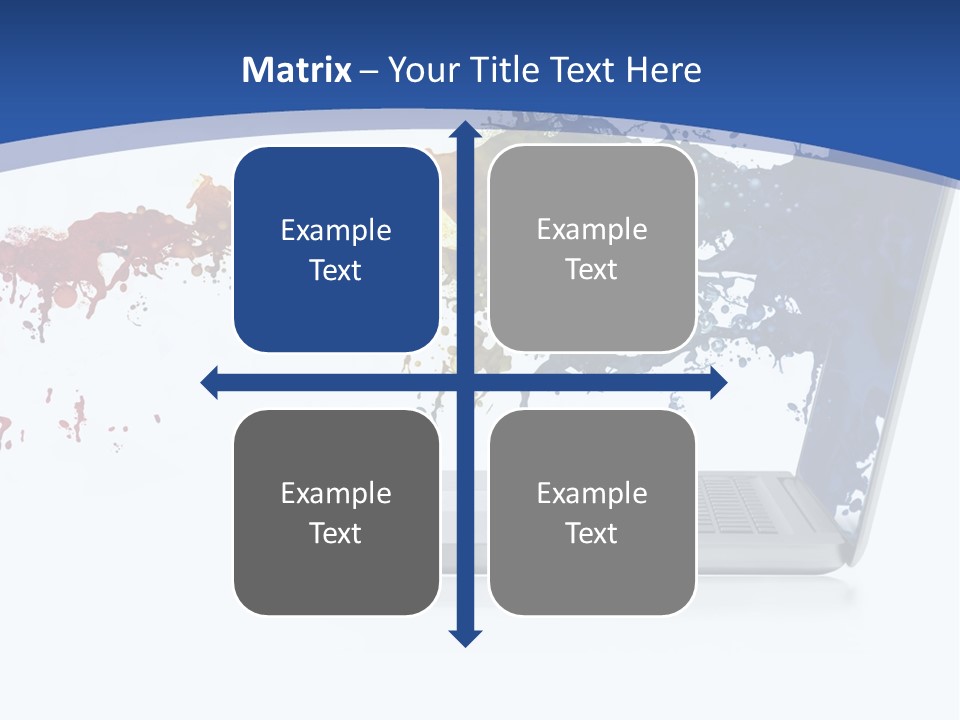 Matrix – Your Title Text Here

Example Text

Example Text

Example Text

Example Text